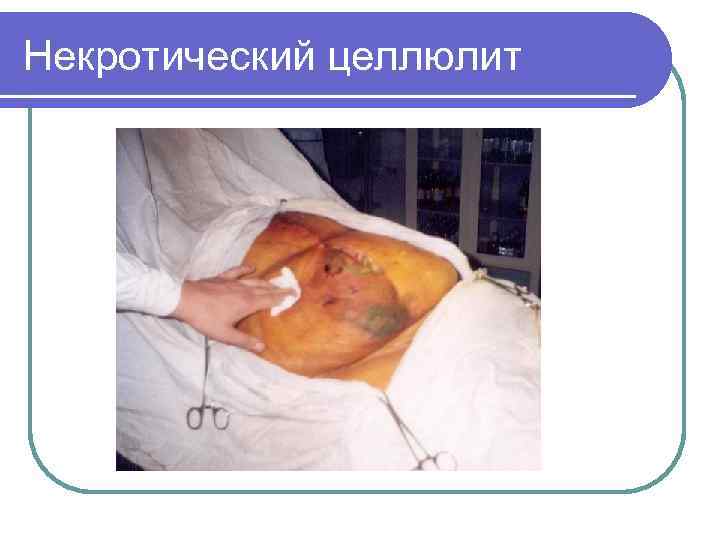 Некротический целлюлит